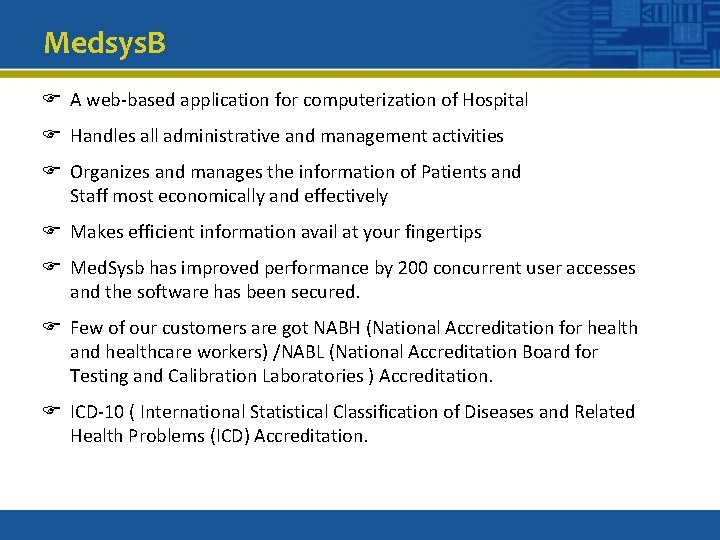 MedsysB

☞ A web-based application for computerization of Hospital

☞ Handles all administrative and management activities

☞ Organizes and manages the information of Patients and Staff most economically and effectively

☞ Makes efficient information avail at your fingertips

☞ MedSysb has improved performance by 200 concurrent user accesses and the software has been secured.

☞ Few of our customers are got NABH (National Accreditation for health and healthcare workers) /NABL (National Accreditation Board for Testing and Calibration Laboratories ) Accreditation.

☞ ICD-10 ( International Statistical Classification of Diseases and Related Health Problems (ICD) Accreditation.